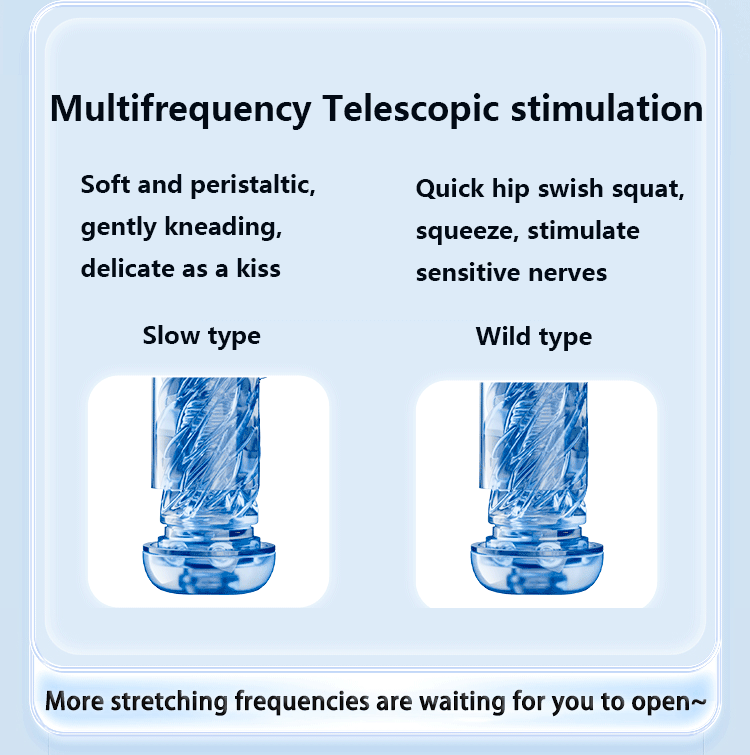 Multifrequency Telescopic stimulation

Soft and peristaltic, gently kneading, delicate as a kiss

Slow type

Quick hip swish squat, squeeze, stimulate sensitive nerves

Wild type

More stretching frequencies are waiting for you to open~